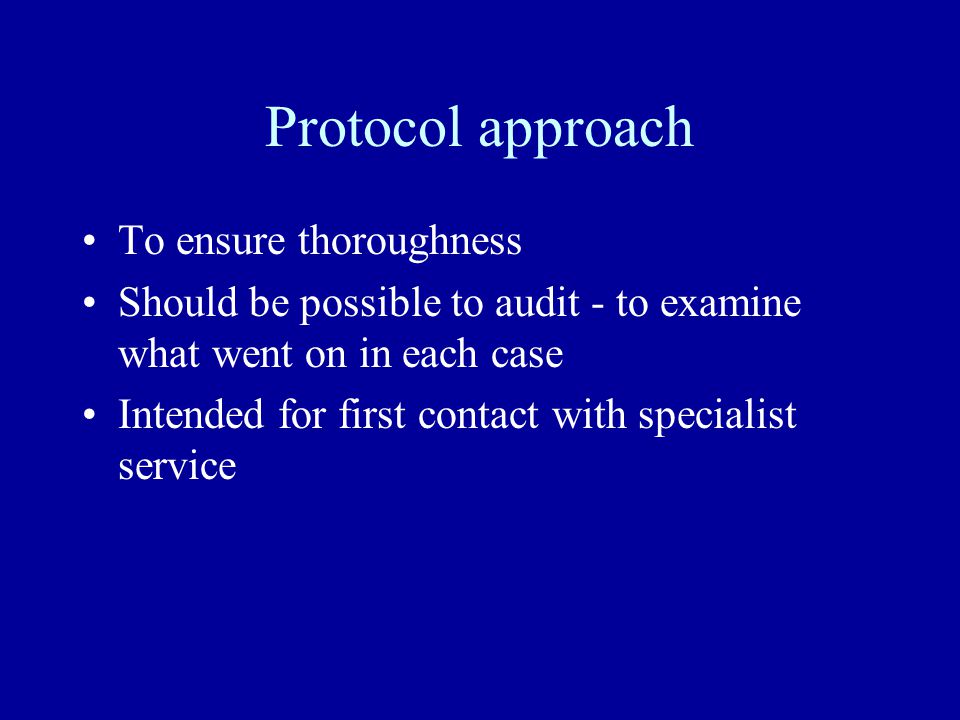 Protocol approach

• To ensure thoroughness
• Should be possible to audit - to examine what went on in each case
• Intended for first contact with specialist service